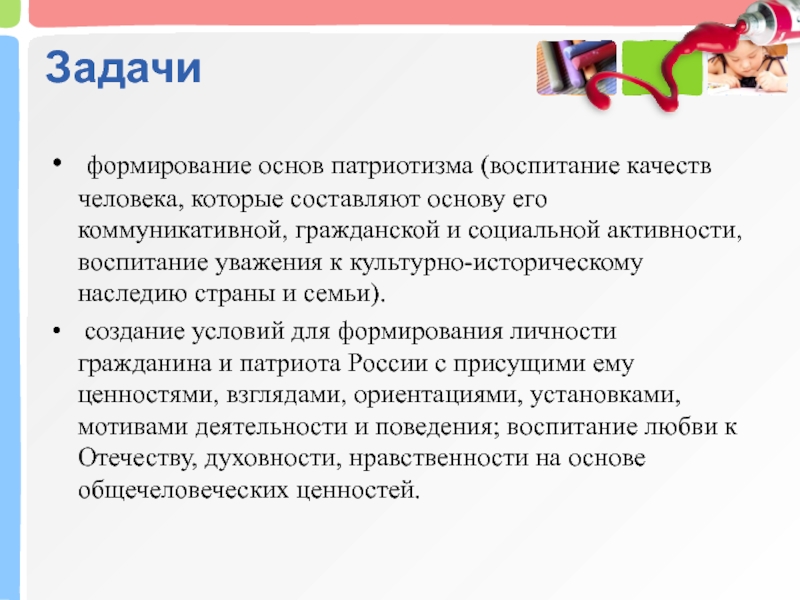 Задачи

• формирование основ патриотизма (воспитание качеств человека, которые составляют основу его коммуникативной, гражданской и социальной активности, воспитание уважения к культурно-историческому наследию страны и семьи).

• создание условий для формирования личности гражданина и патриота России с присущими ему ценностями, взглядами, ориентациями, установками, мотивами деятельности и поведения; воспитание любви к Отечеству, духовности, нравственности на основе общечеловеческих ценностей.